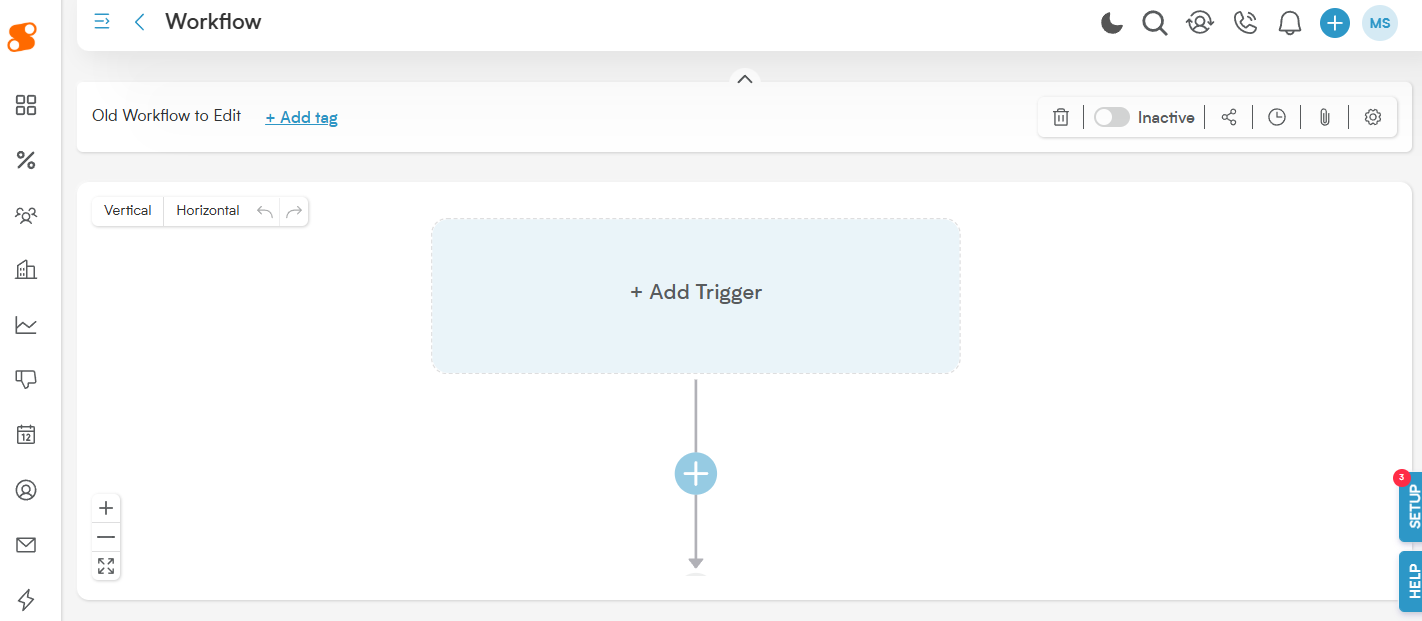 Workflow

MS

Old Workflow to Edit + Add tag

Inactive

Vertical Horizontal

+ Add Trigger

12

3
SETUP

HELP